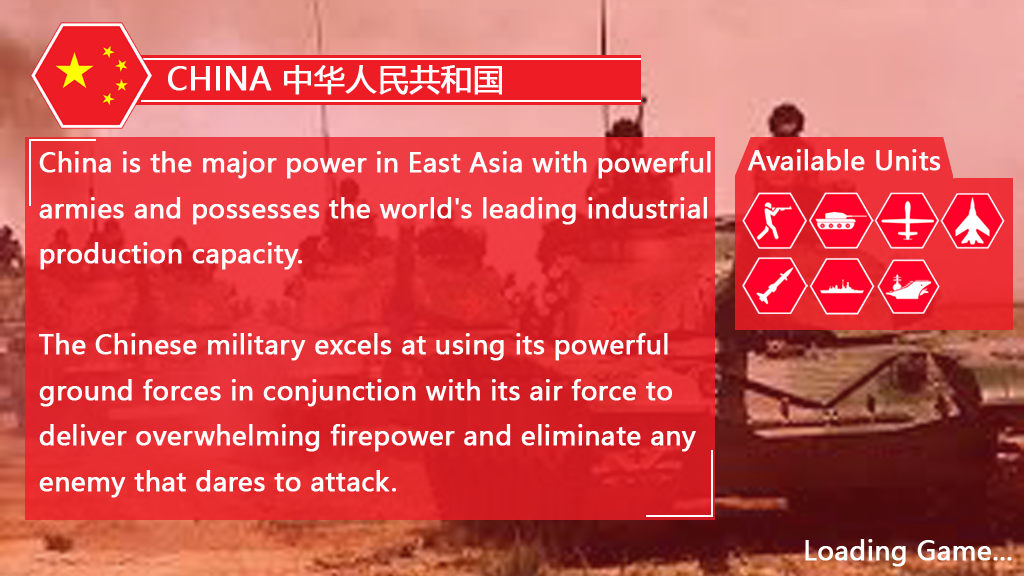 CHINA 中华人民共和国

China is the major power in East Asia with powerful armies and possesses the world's leading industrial production capacity.

The Chinese military excels at using its powerful ground forces in conjunction with its air force to deliver overwhelming firepower and eliminate any enemy that dares to attack.

Available Units

Loading Game...